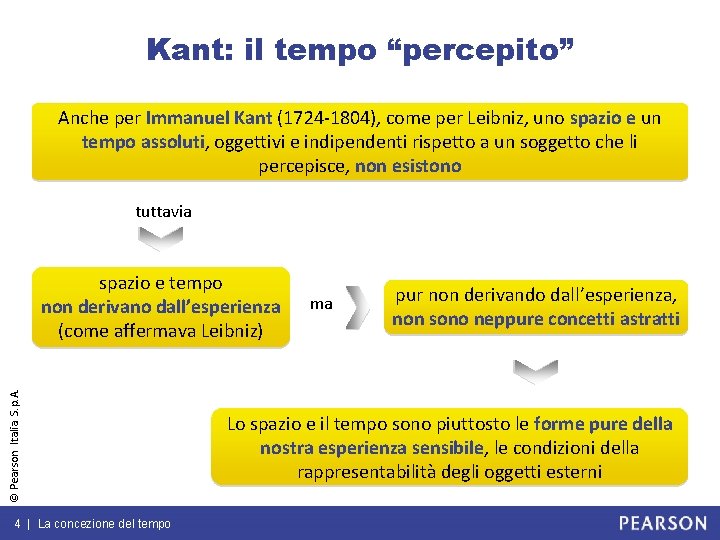 Kant: il tempo “percepito”

Anche per Immanuel Kant (1724-1804), come per Leibniz, uno spazio e un tempo assoluti, oggettivi e indipendenti rispetto a un soggetto che li percepisce, non esistono

tuttavia

spazio e tempo non derivano dall’esperienza (come affermava Leibniz)

ma

pur non derivando dall’esperienza, non sono neppure concetti astratti

Lo spazio e il tempo sono piuttosto le forme pure della nostra esperienza sensibile, le condizioni della rappresentabilità degli oggetti esterni

© Pearson Italia S.p.A

4 | La concezione del tempo

PEARSON